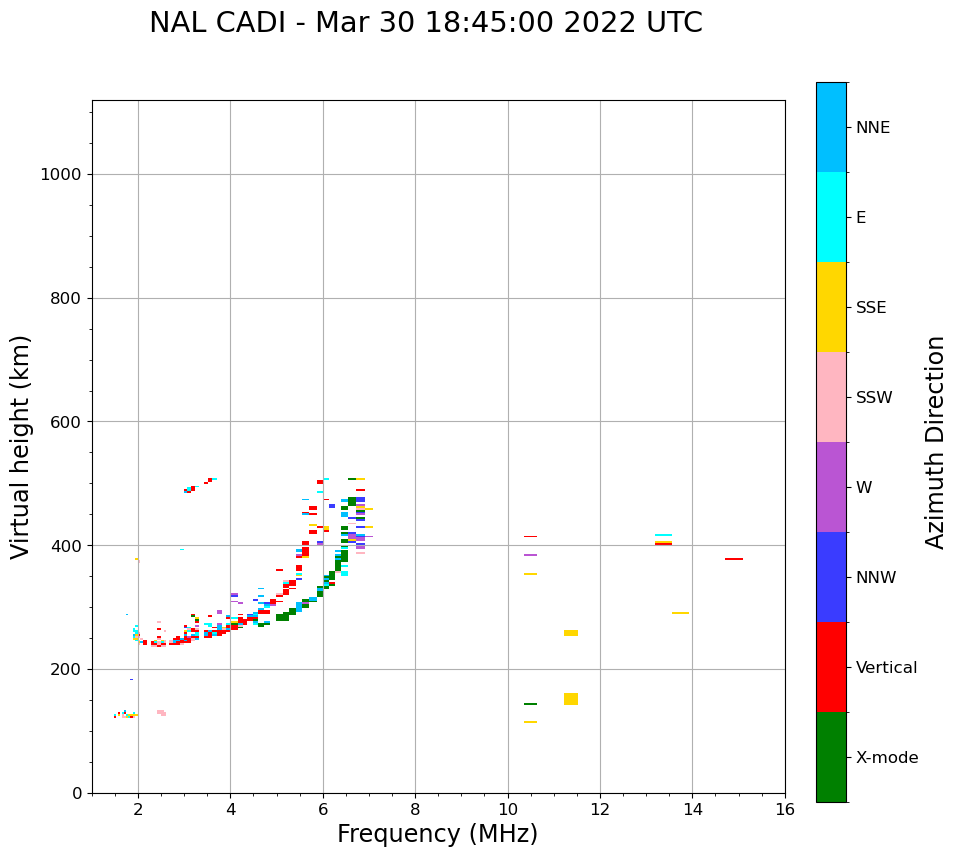 NAL CADI - Mar 30 18:45:00 2022 UTC

Virtual height (km)

1000
800
600
400
200
0

2
4
6
8
10
12
14
16

Frequency (MHz)

NNE
E
SSE
SSW
W
NNW
Vertical
X-mode

Azimuth Direction